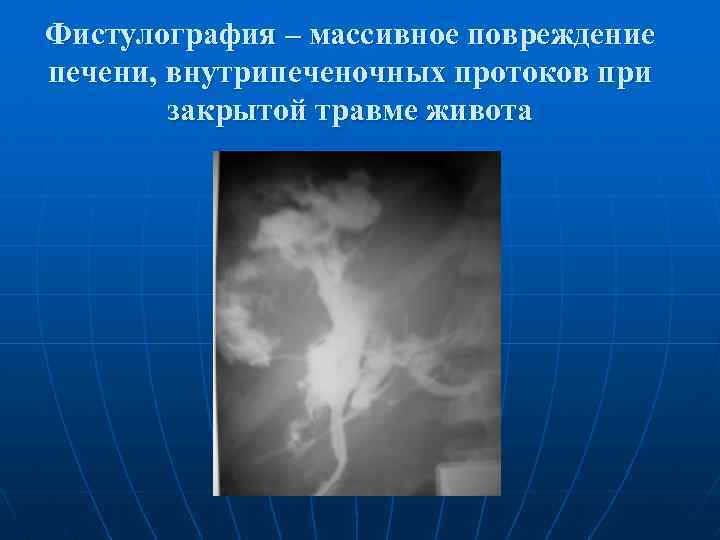 Фистулография – массивное повреждение печени, внутрипеченочных протоков при закрытой травме живота